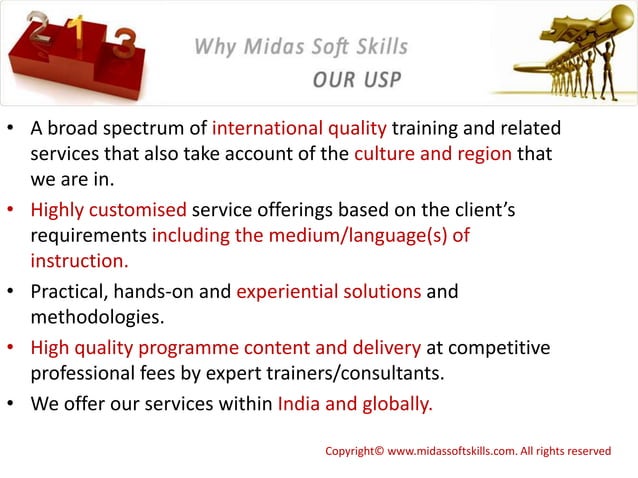 2 1 3

Why Midas Soft Skills

OUR USP

• A broad spectrum of international quality training and related services that also take account of the culture and region that we are in.

• Highly customised service offerings based on the client's requirements including the medium/language(s) of instruction.

• Practical, hands-on and experiential solutions and methodologies.

• High quality programme content and delivery at competitive professional fees by expert trainers/consultants.

• We offer our services within India and globally.

Copyright© www.midassoftskills.com. All rights reserved